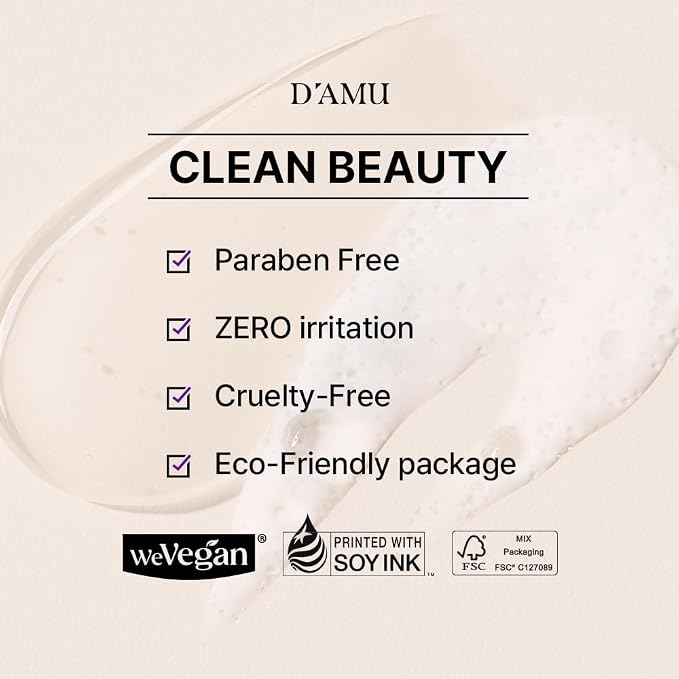 D'AMU

CLEAN BEAUTY

☑ Paraben Free

☑ ZERO irritation

☑ Cruelty-Free

☑ Eco-Friendly package

weVegan®

PRINTED WITH SOY INK™

FSC MIX Packaging FSC® C127089